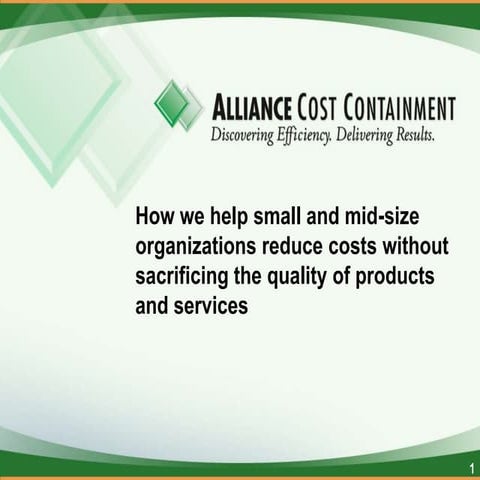 ALLIANCE COST CONTAINMENT
Discovering Efficiency. Delivering Results.

How we help small and mid-size organizations reduce costs without sacrificing the quality of products and services

1